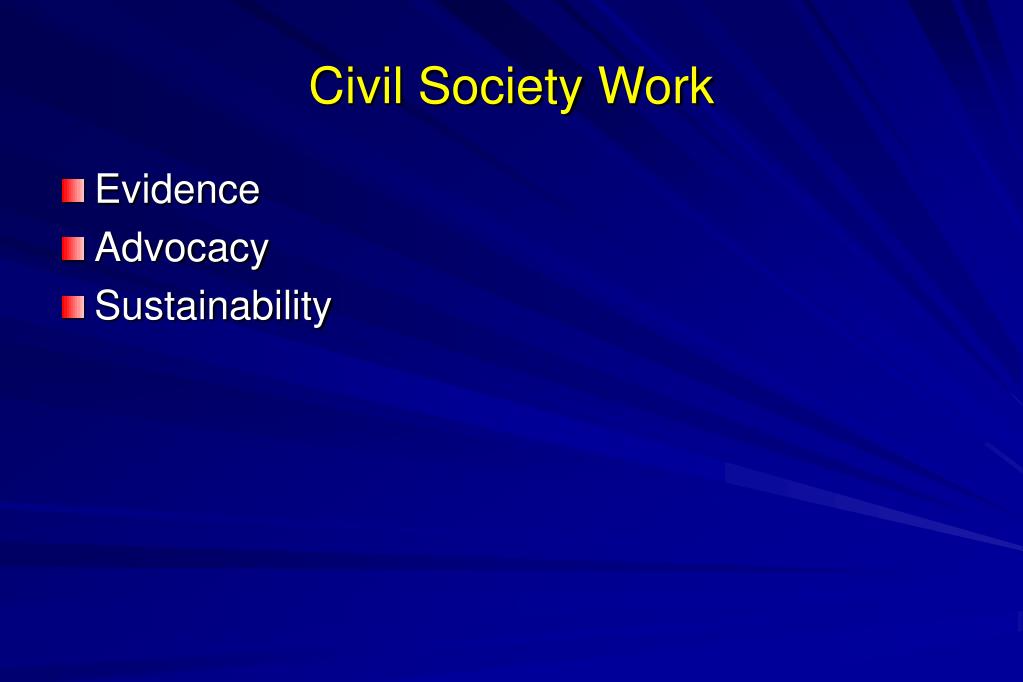 Civil Society Work

Evidence
Advocacy
Sustainability